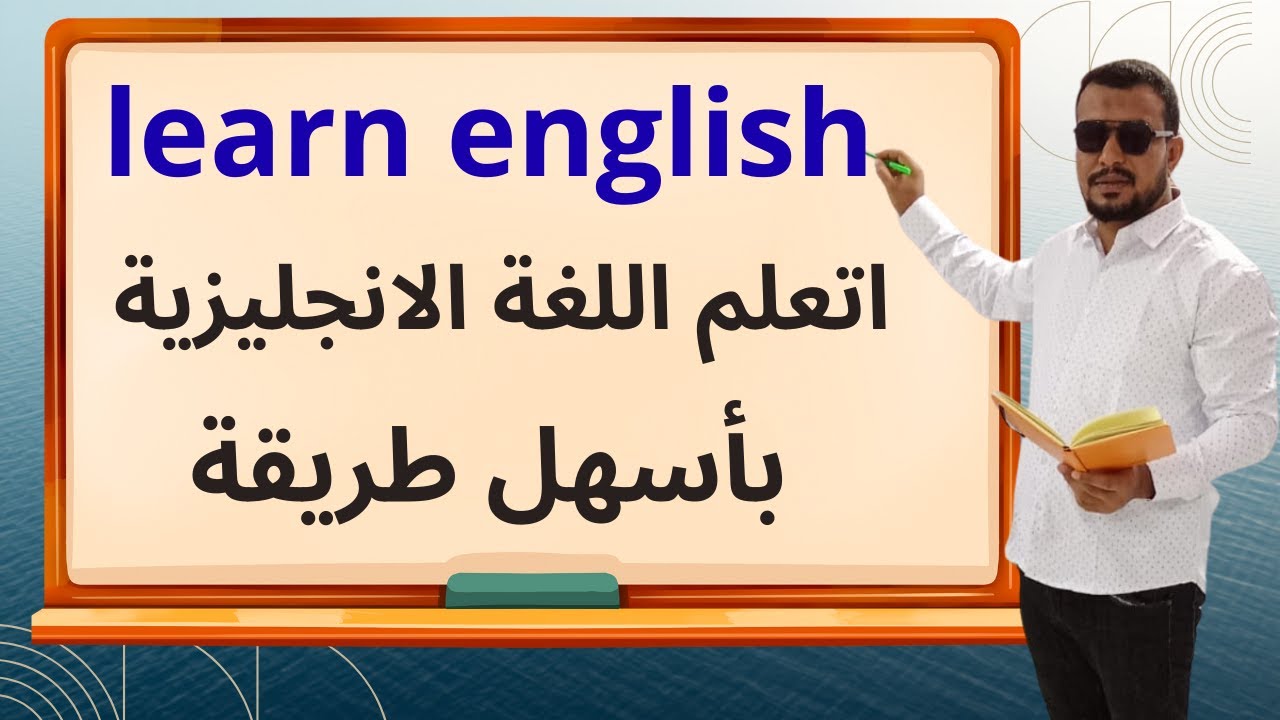 learn english

اتعلم اللغة الانجليزية

بأسهل طريقة